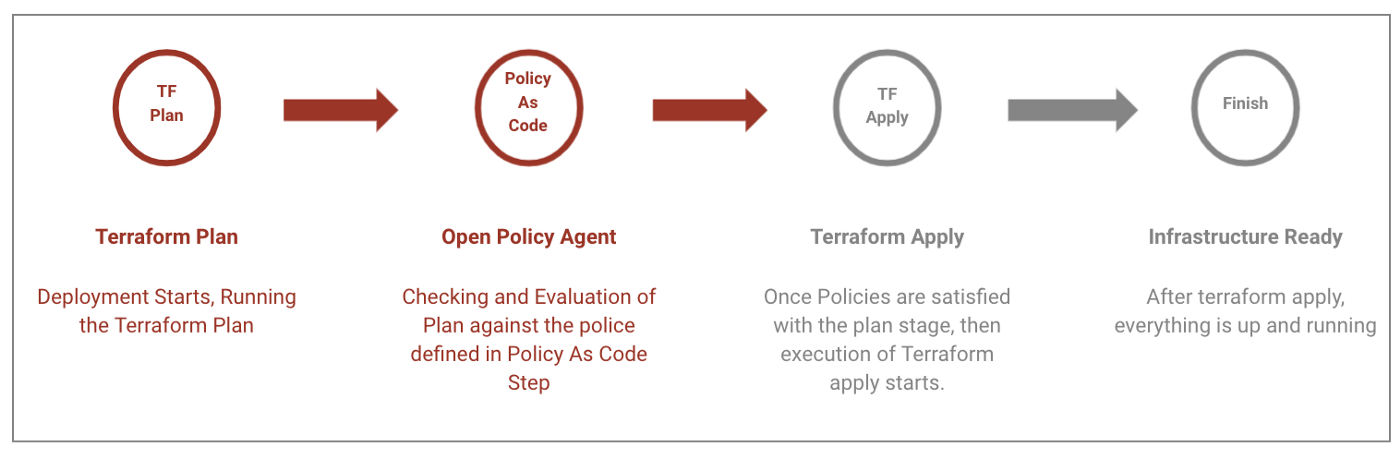 TF Plan

Policy As Code

TF Apply

Finish

Terraform Plan

Deployment Starts, Running the Terraform Plan

Open Policy Agent

Checking and Evaluation of Plan against the police defined in Policy As Code Step

Terraform Apply

Once Policies are satisfied with the plan stage, then execution of Terraform apply starts.

Infrastructure Ready

After terraform apply, everything is up and running